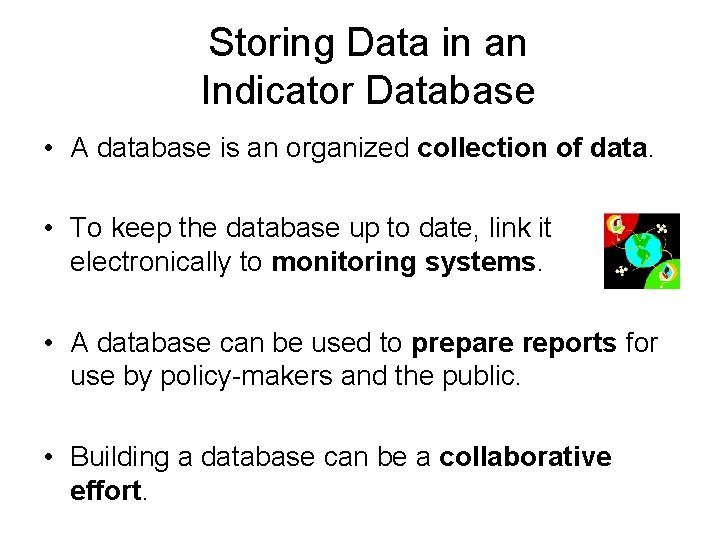 Storing Data in an Indicator Database

• A database is an organized collection of data.

• To keep the database up to date, link it electronically to monitoring systems.

• A database can be used to prepare reports for use by policy-makers and the public.

• Building a database can be a collaborative effort.